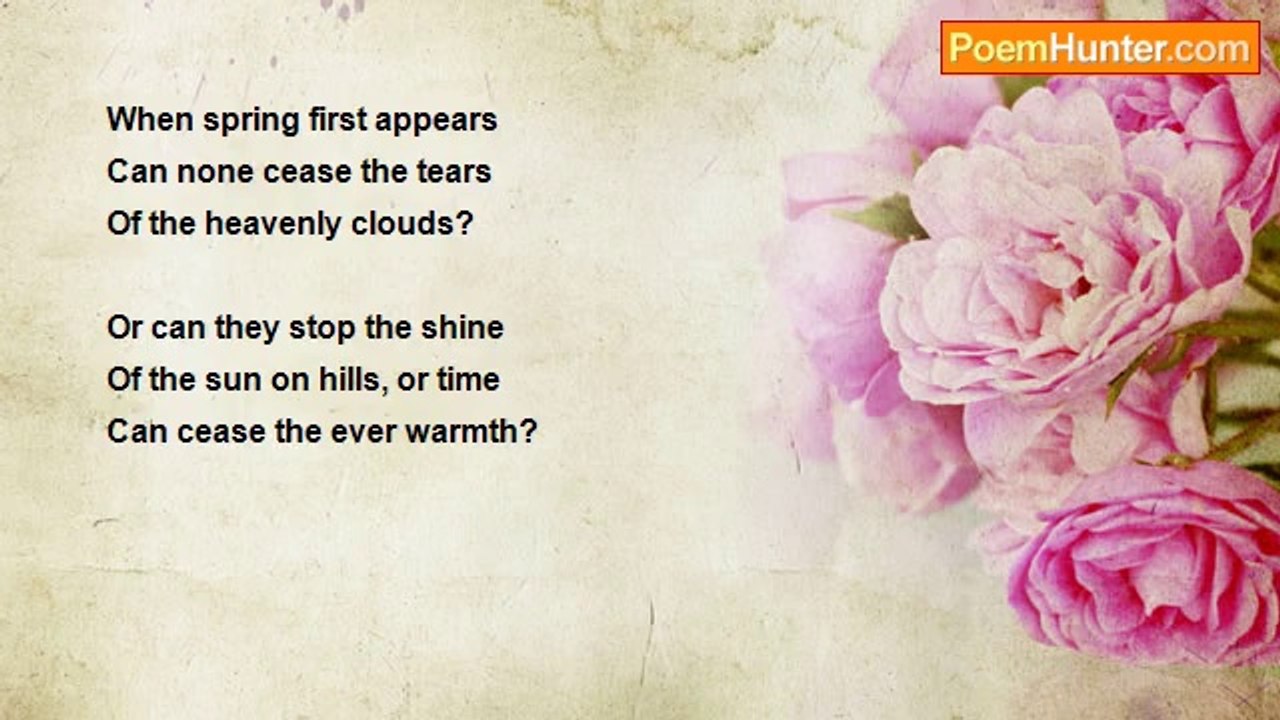 PoemHunter.com

When spring first appears
Can none cease the tears
Of the heavenly clouds?

Or can they stop the shine
Of the sun on hills, or time
Can cease the ever warmth?